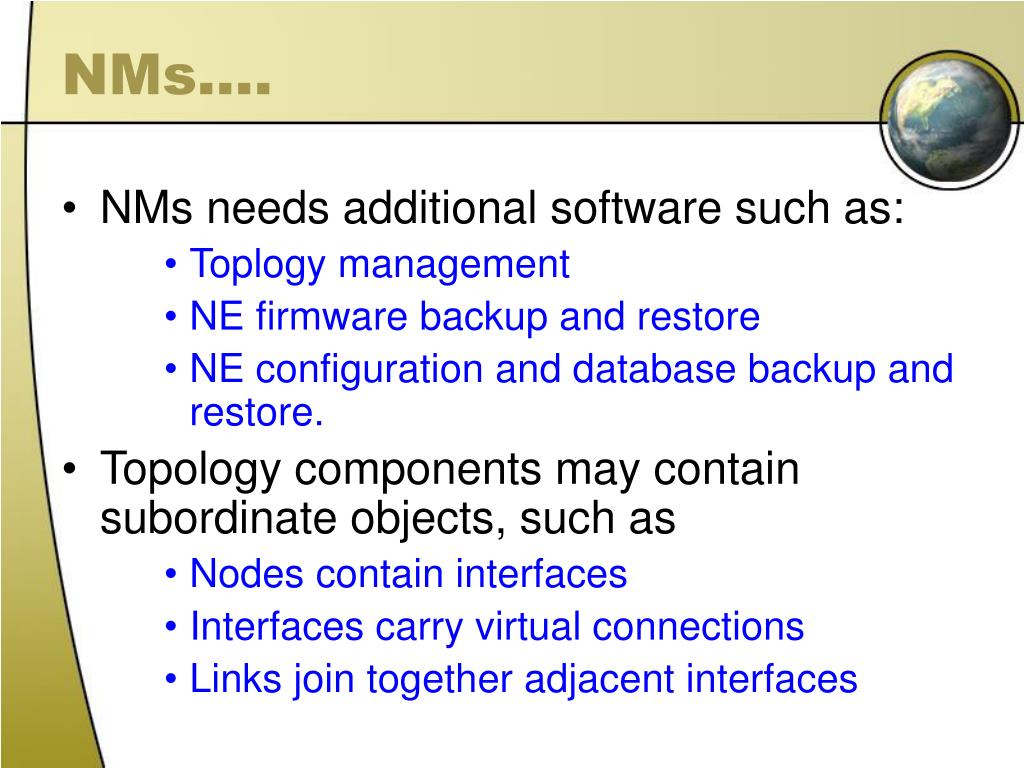 NMs….

• NMs needs additional software such as:
  • Toplogy management
  • NE firmware backup and restore
  • NE configuration and database backup and restore.
• Topology components may contain subordinate objects, such as
  • Nodes contain interfaces
  • Interfaces carry virtual connections
  • Links join together adjacent interfaces